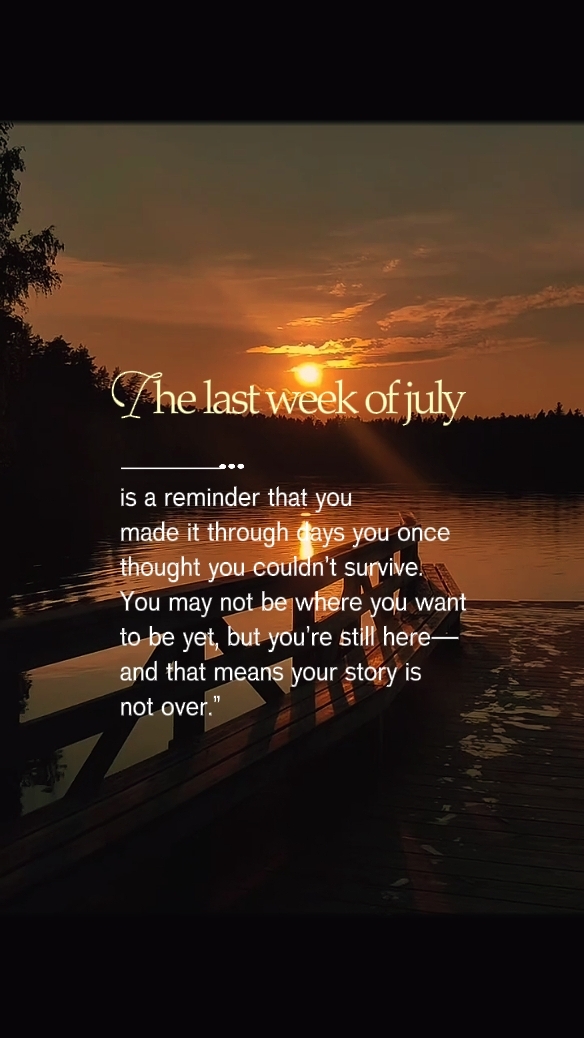 The last week of july

is a reminder that you made it through days you once thought you couldn't survive. You may not be where you want to be yet, but you're still here— and that means your story is not over."